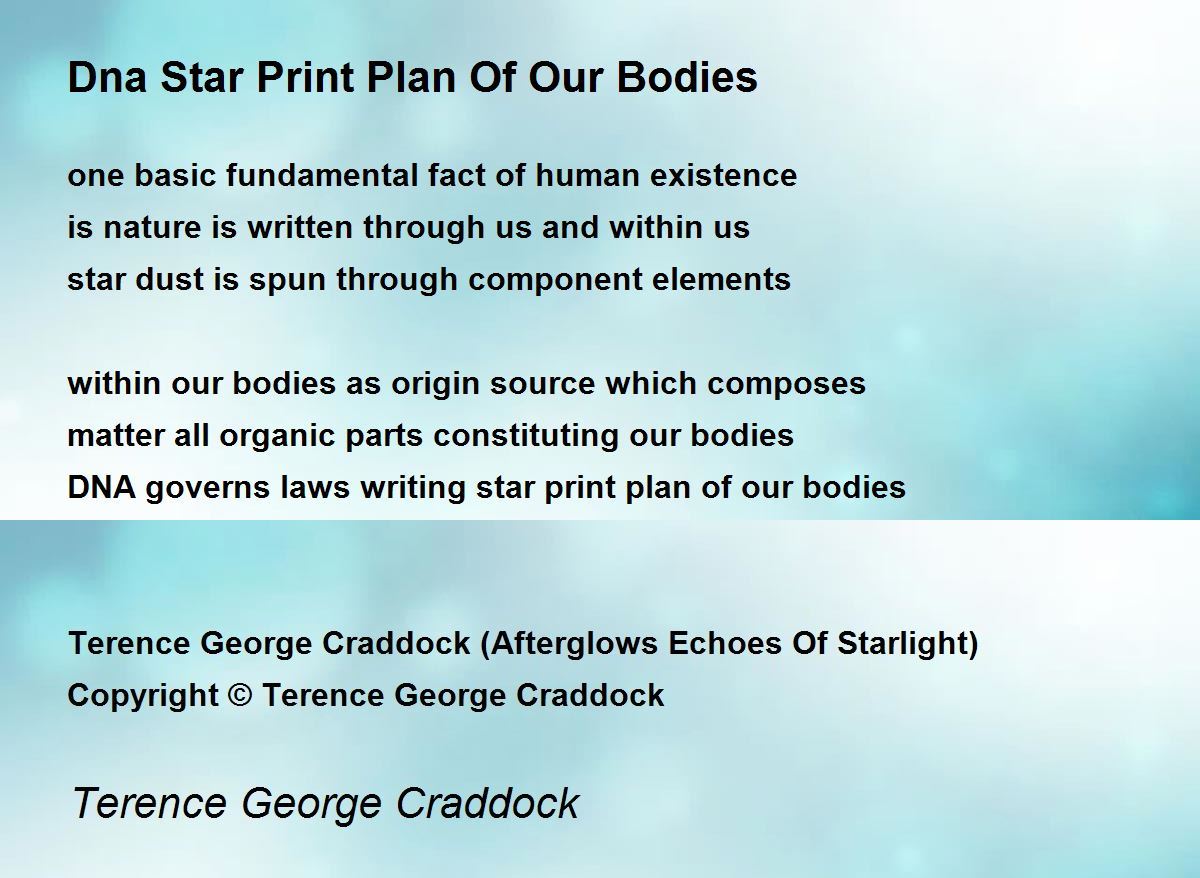 Dna Star Print Plan Of Our Bodies

one basic fundamental fact of human existence
is nature is written through us and within us
star dust is spun through component elements

within our bodies as origin source which composes
matter all organic parts constituting our bodies
DNA governs laws writing star print plan of our bodies

Terence George Craddock (Afterglows Echoes Of Starlight)
Copyright © Terence George Craddock

Terence George Craddock